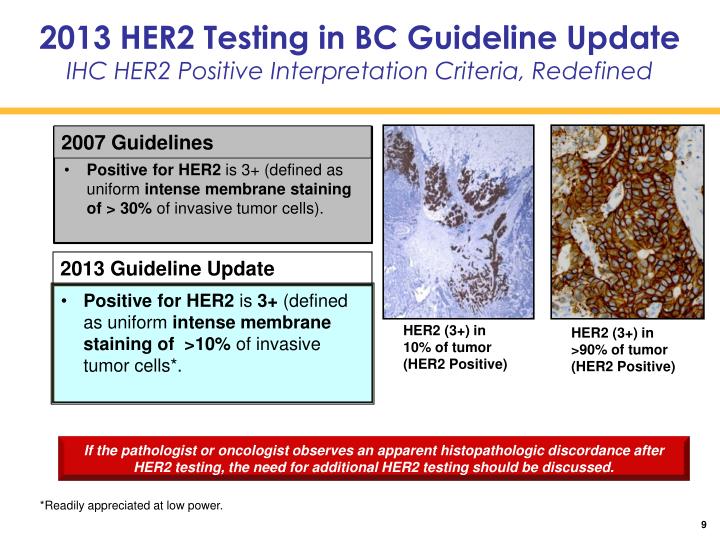 2013 HER2 Testing in BC Guideline Update
IHC HER2 Positive Interpretation Criteria, Redefined

2007 Guidelines
• Positive for HER2 is 3+ (defined as uniform intense membrane staining of > 30% of invasive tumor cells).

2013 Guideline Update
• Positive for HER2 is 3+ (defined as uniform intense membrane staining of >10% of invasive tumor cells*.

HER2 (3+) in 10% of tumor (HER2 Positive)

HER2 (3+) in >90% of tumor (HER2 Positive)

If the pathologist or oncologist observes an apparent histopathologic discordance after HER2 testing, the need for additional HER2 testing should be discussed.

*Readily appreciated at low power.

9